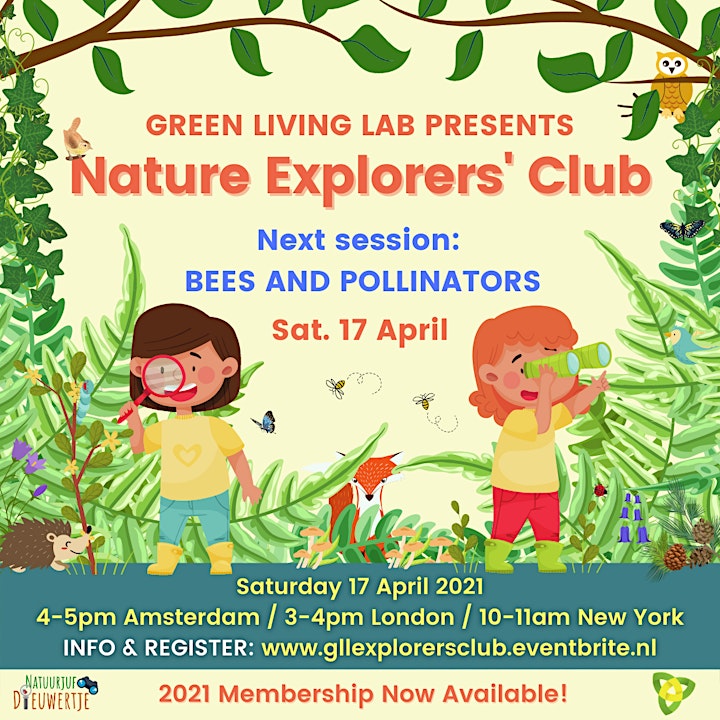 GREEN LIVING LAB PRESENTS
Nature Explorers' Club

Next session:
BEES AND POLLINATORS

Sat. 17 April

Saturday 17 April 2021
4-5pm Amsterdam / 3-4pm London / 10-11am New York
INFO & REGISTER: www.gllexplorersclub.eventbrite.nl

NATUURJUF DIEUWERTJE

2021 Membership Now Available!